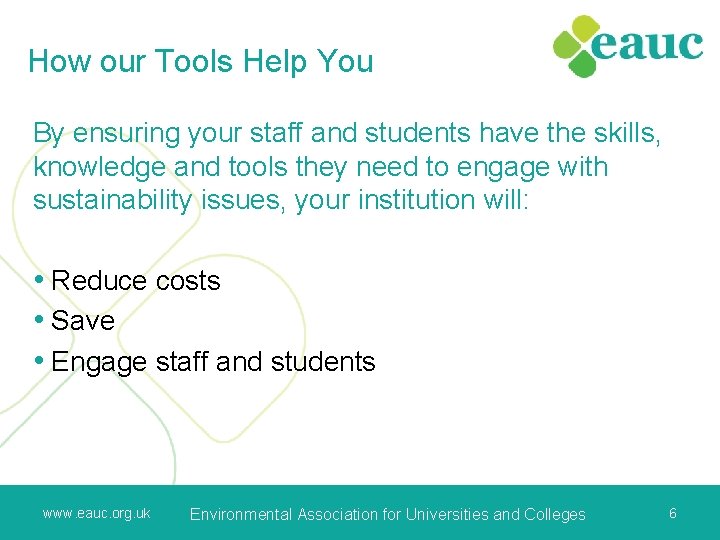 How our Tools Help You

eauc

By ensuring your staff and students have the skills, knowledge and tools they need to engage with sustainability issues, your institution will:

• Reduce costs
• Save
• Engage staff and students

www.eauc.org.uk

Environmental Association for Universities and Colleges

6